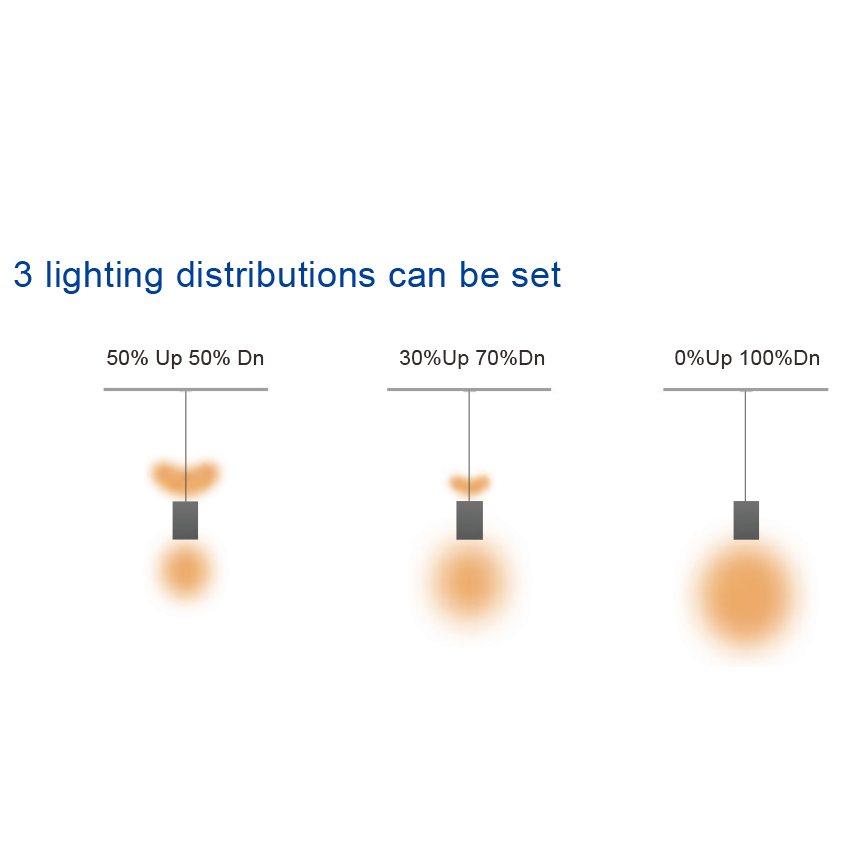 3 lighting distributions can be set

50% Up 50% Dn

30%Up 70%Dn

0%Up 100%Dn